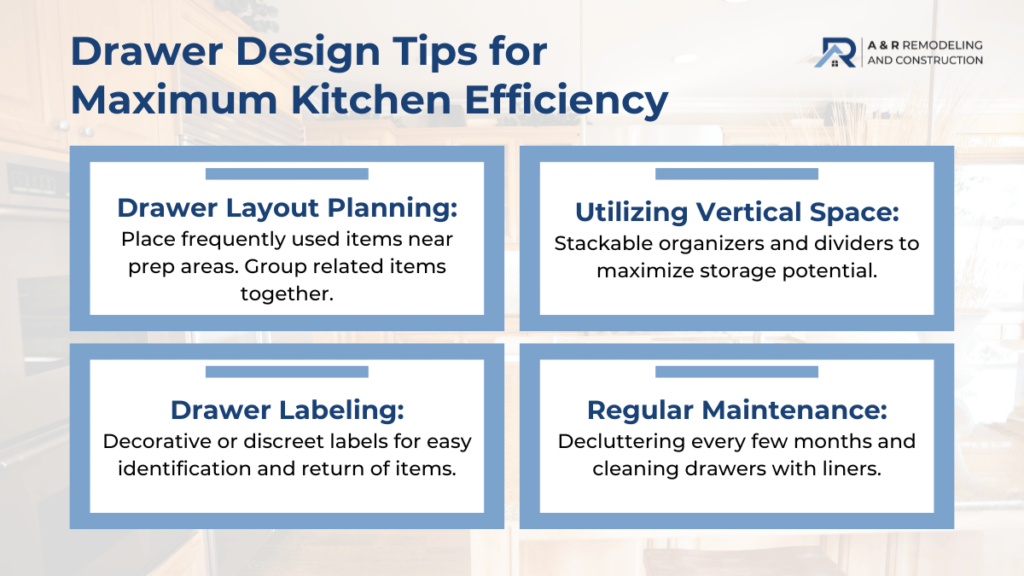 Drawer Design Tips for Maximum Kitchen Efficiency

A & R REMODELING AND CONSTRUCTION

Drawer Layout Planning:
Place frequently used items near prep areas. Group related items together.

Utilizing Vertical Space:
Stackable organizers and dividers to maximize storage potential.

Drawer Labeling:
Decorative or discreet labels for easy identification and return of items.

Regular Maintenance:
Decluttering every few months and cleaning drawers with liners.